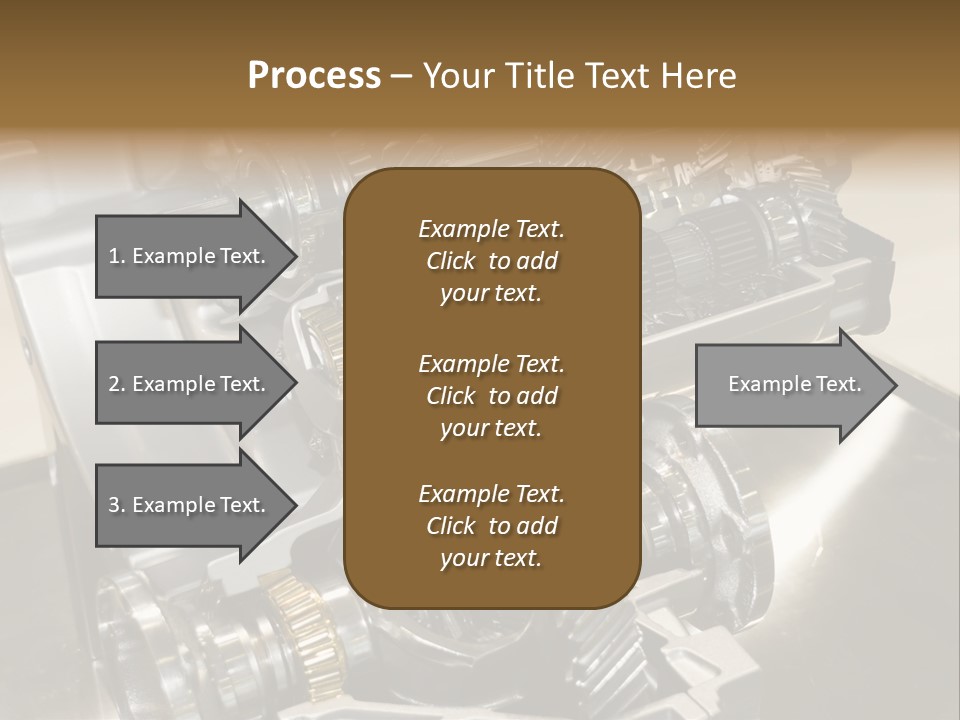 Process – Your Title Text Here

1. Example Text.

2. Example Text.

3. Example Text.

Example Text.
Click to add
your text.

Example Text.
Click to add
your text.

Example Text.
Click to add
your text.

Example Text.